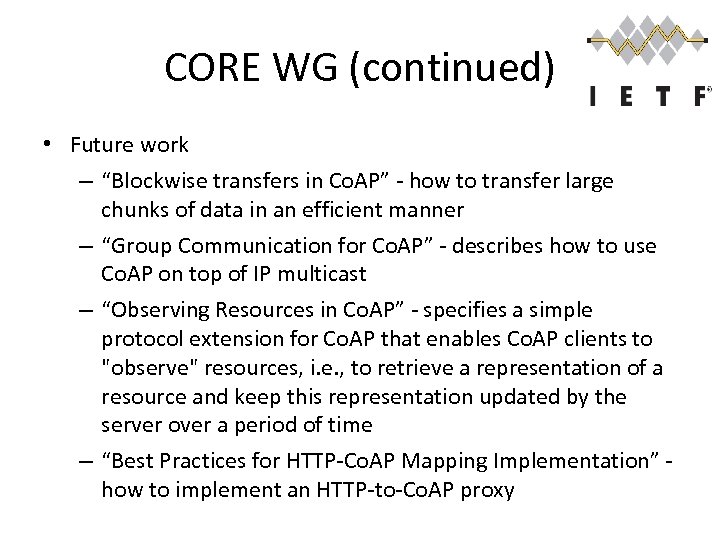 CORE WG (continued)

I E T F

• Future work
  – “Blockwise transfers in CoAP” - how to transfer large chunks of data in an efficient manner
  – “Group Communication for CoAP” - describes how to use CoAP on top of IP multicast
  – “Observing Resources in CoAP” - specifies a simple protocol extension for CoAP that enables CoAP clients to "observe" resources, i.e., to retrieve a representation of a resource and keep this representation updated by the server over a period of time
  – “Best Practices for HTTP-CoAP Mapping Implementation” - how to implement an HTTP-to-CoAP proxy